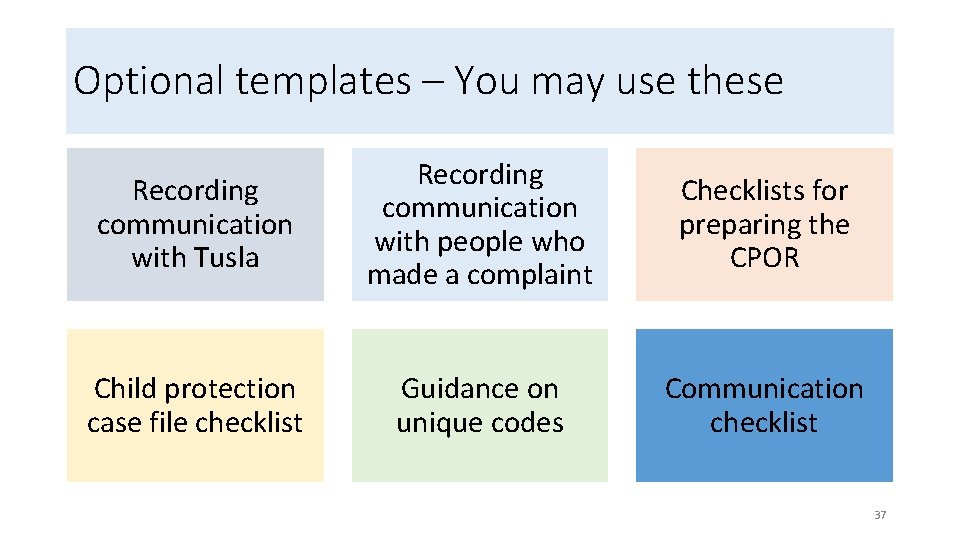 Optional templates – You may use these

Recording communication with Tusla

Recording communication with people who made a complaint

Checklists for preparing the CPOR

Child protection case file checklist

Guidance on unique codes

Communication checklist

37